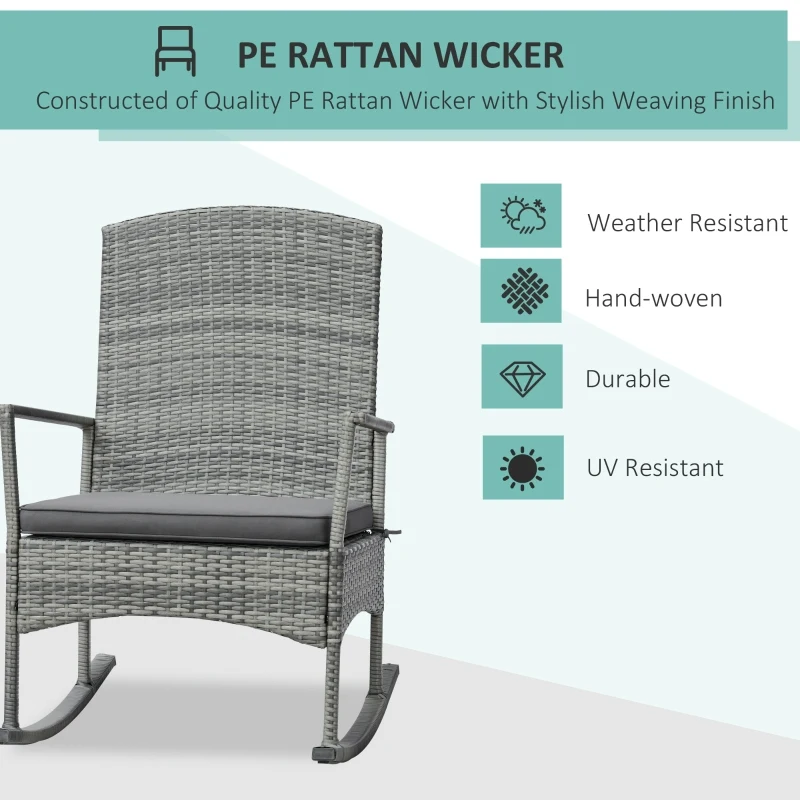 PE RATTAN WICKER

Constructed of Quality PE Rattan Wicker with Stylish Weaving Finish

Weather Resistant

Hand-woven

Durable

UV Resistant